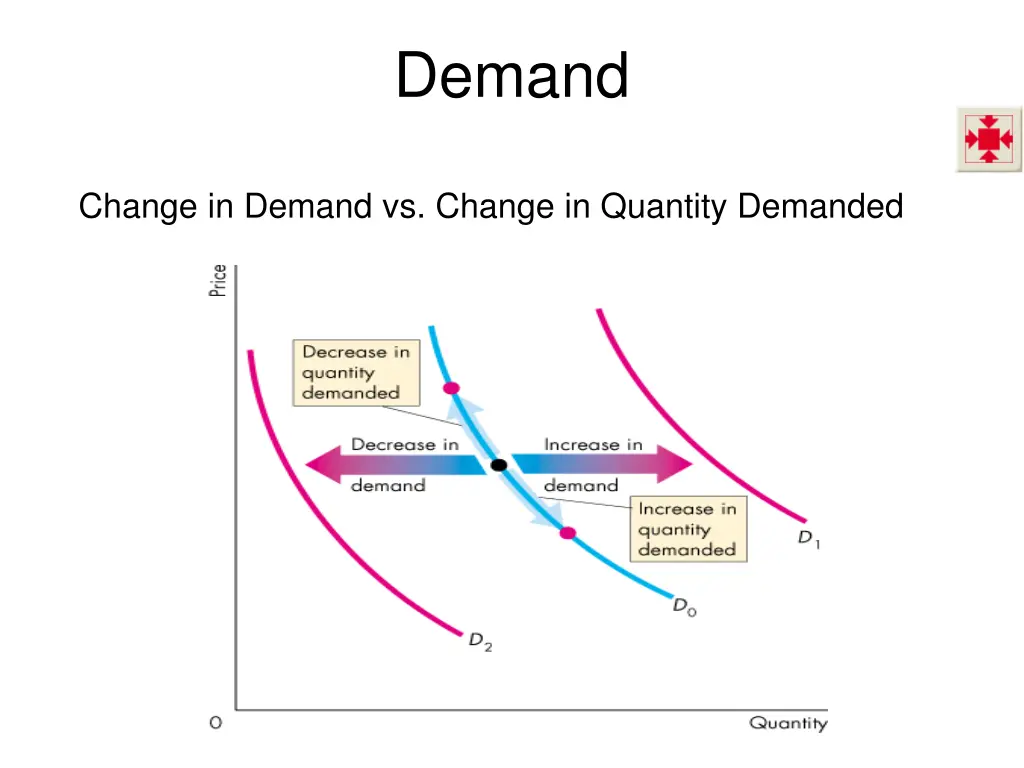 Demand

Change in Demand vs. Change in Quantity Demanded

Price

Decrease in quantity demanded

Decrease in demand

Increase in demand

Increase in quantity demanded

$D_1$

$D_0$

$D_2$

0

Quantity